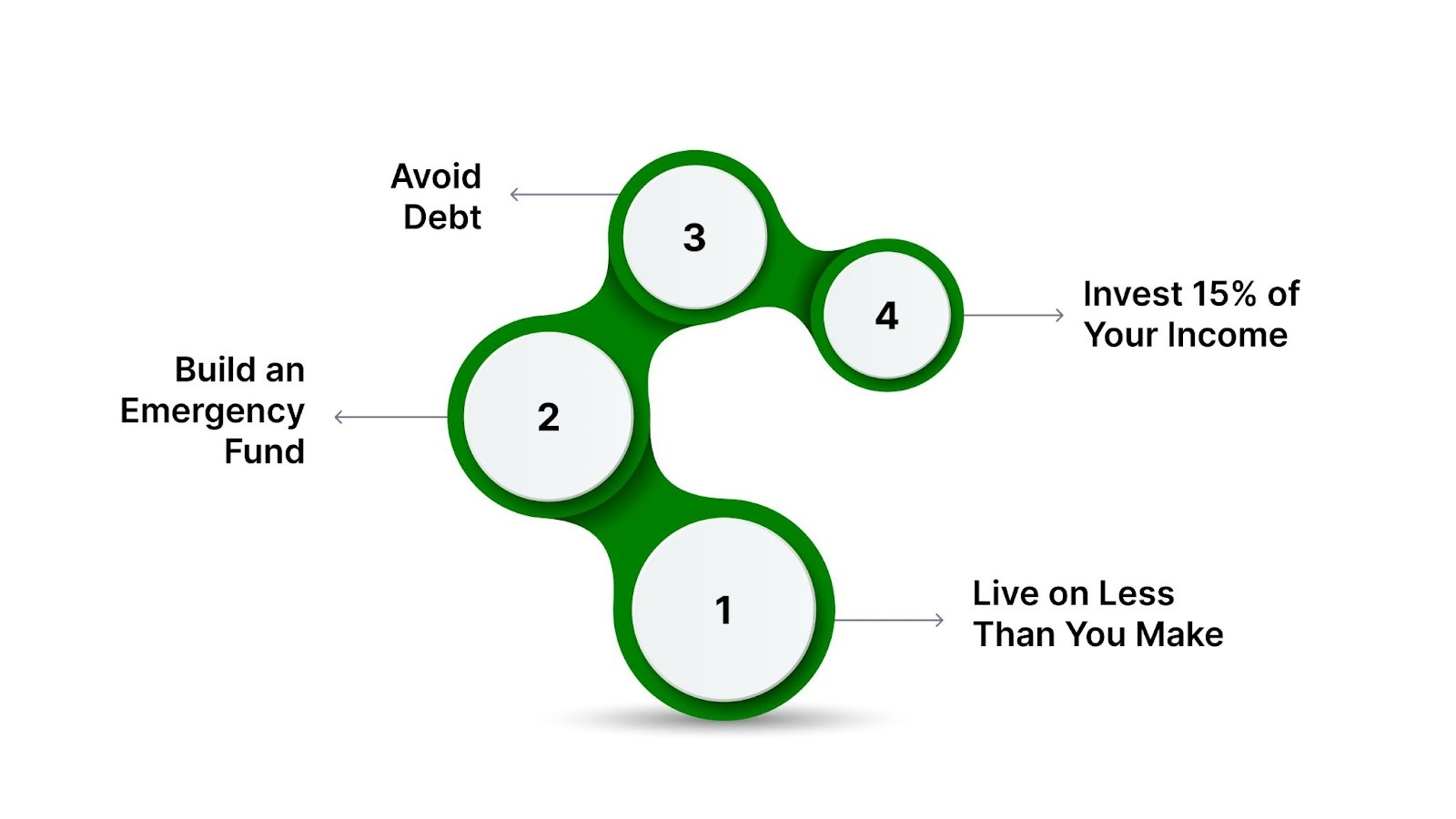 Avoid Debt

3

4

Invest 15% of Your Income

Build an Emergency Fund

2

1

Live on Less Than You Make